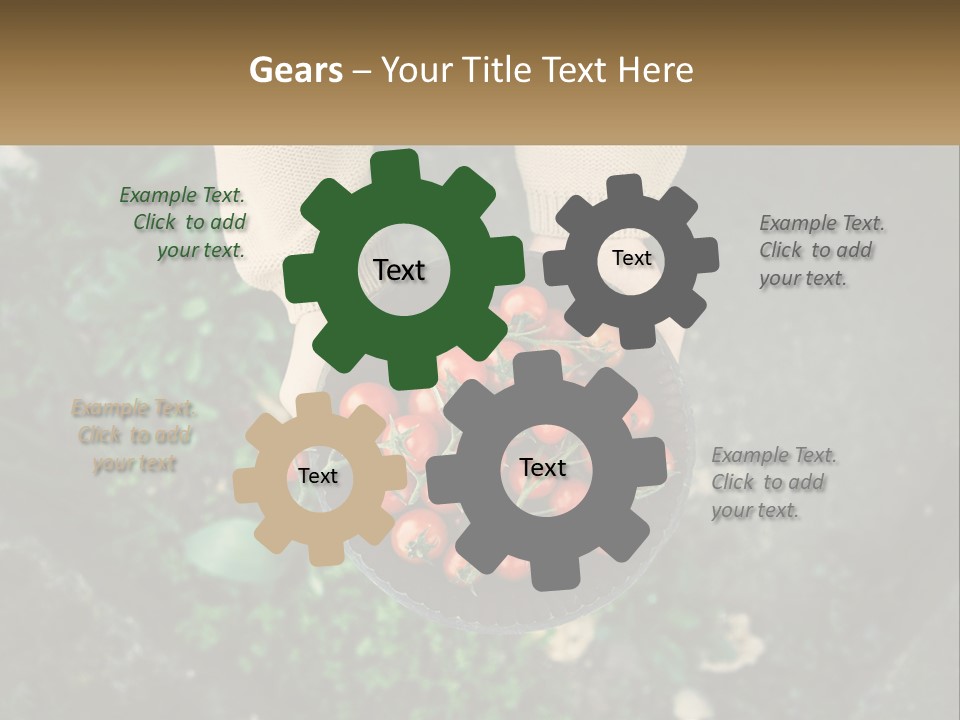 Gears – Your Title Text Here

Example Text. Click to add your text.

Text

Text

Example Text. Click to add your text.

Example Text. Click to add your text

Text

Text

Example Text. Click to add your text.